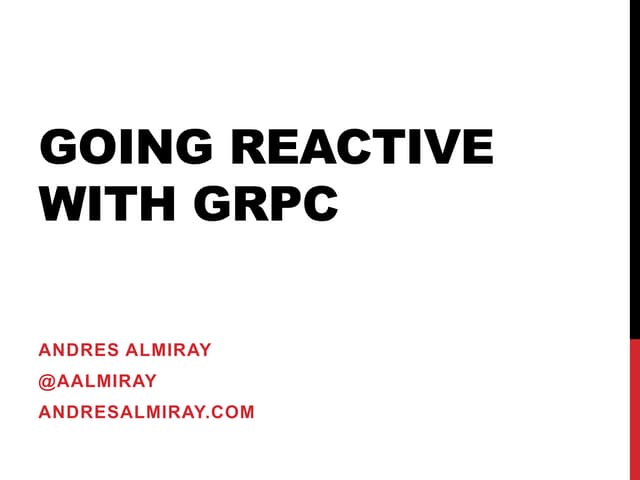 GOING REACTIVE WITH GRPC

ANDRES ALMIRAY
@AALMIRAY
ANDRESALMIRAY.COM